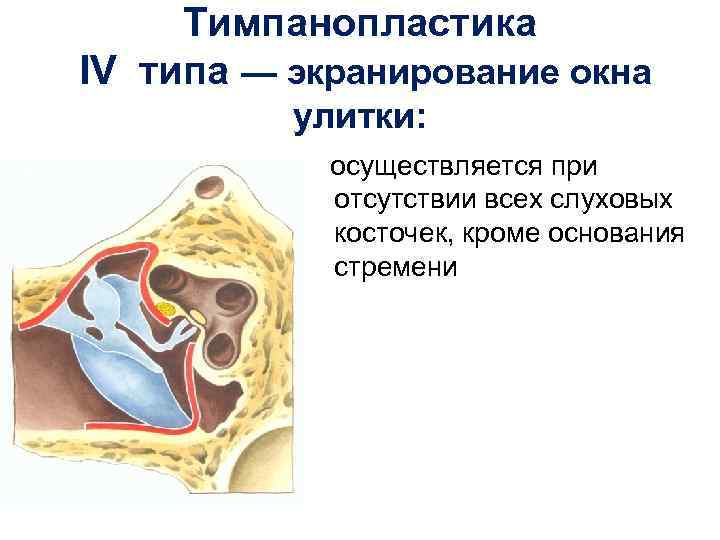 Тимпанопластика
IV типа — экранирование окна улитки:

осуществляется при отсутствии всех слуховых косточек, кроме основания стремени